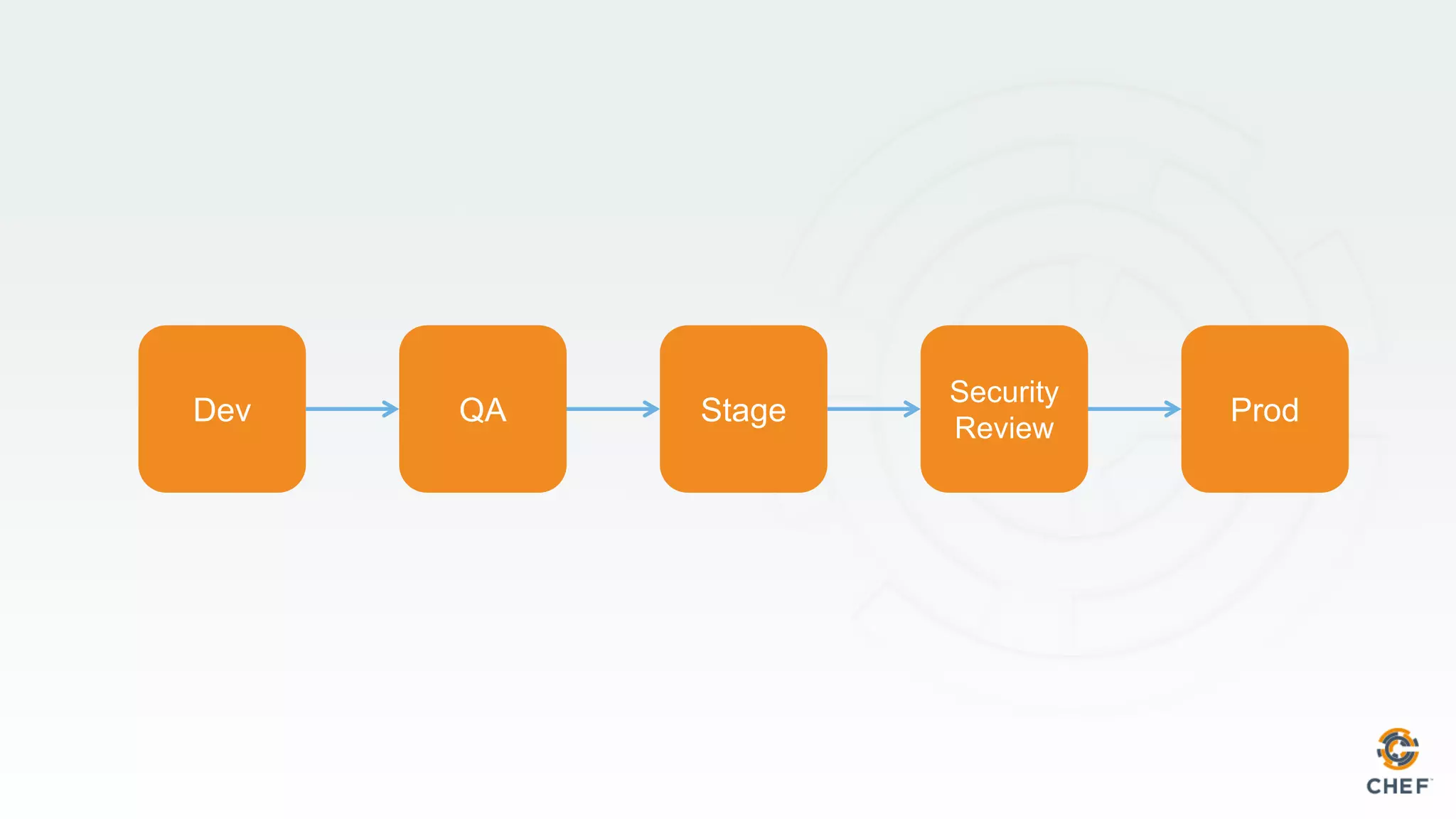 Dev

QA

Stage

Security Review

Prod

CHEF